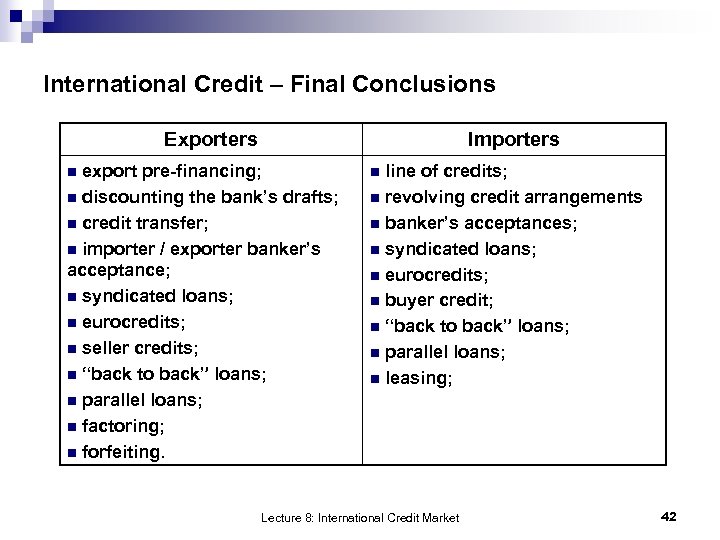 International Credit – Final Conclusions

| Exporters | Importers |
|---|---|
| ▪ export pre-financing; ▪ discounting the bank's drafts; ▪ credit transfer; ▪ importer / exporter banker's acceptance; ▪ syndicated loans; ▪ eurocredits; ▪ seller credits; ▪ "back to back" loans; ▪ parallel loans; ▪ factoring; ▪ forfeiting. | ▪ line of credits; ▪ revolving credit arrangements ▪ banker's acceptances; ▪ syndicated loans; ▪ eurocredits; ▪ buyer credit; ▪ "back to back" loans; ▪ parallel loans; ▪ leasing; |

Lecture 8: International Credit Market

42